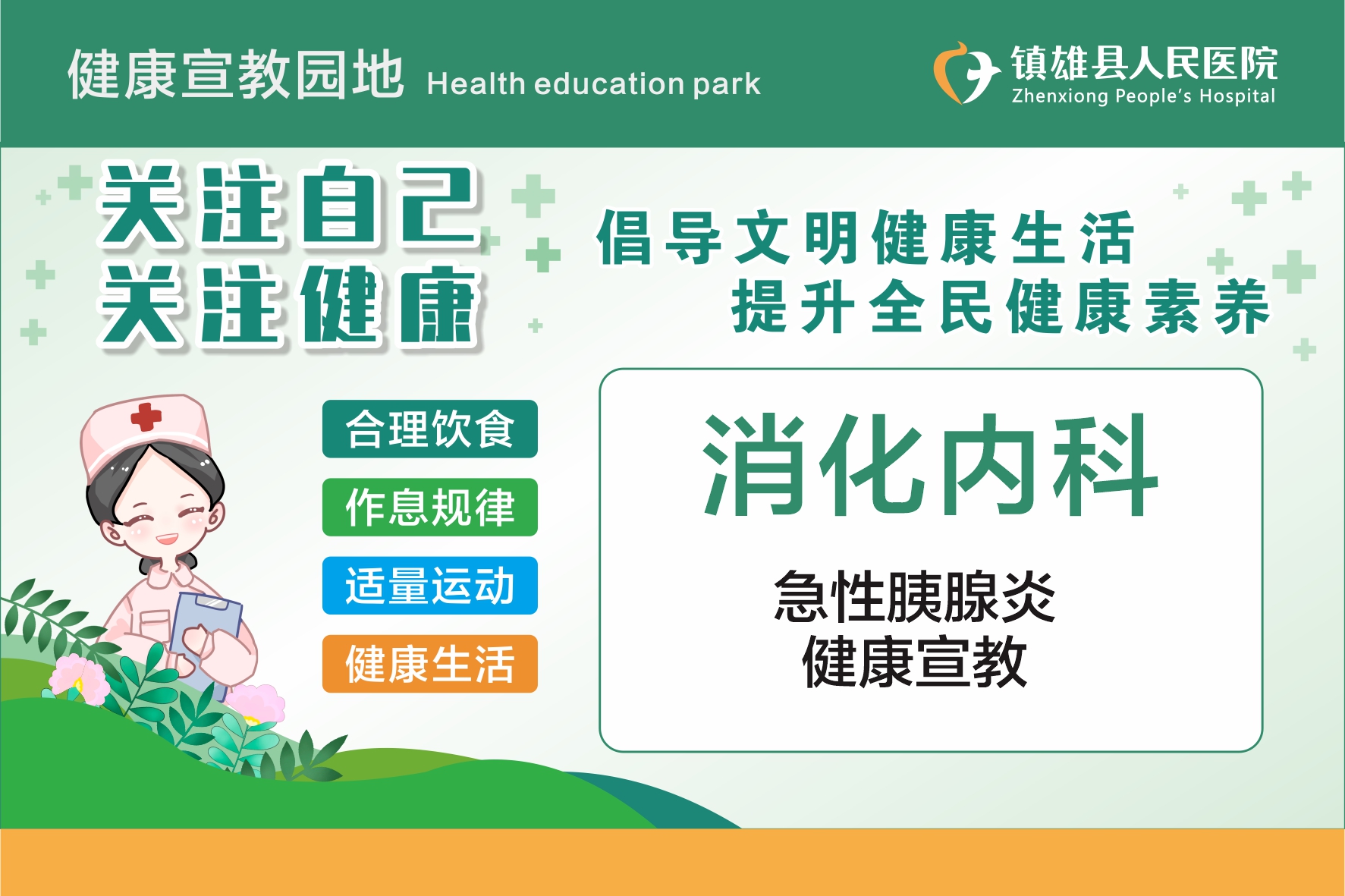 健康宣教园地 Health education park

镇雄县人民医院
Zhenxiong People's Hospital

关注自己
关注健康

倡导文明健康生活
提升全民健康素养

合理饮食
作息规律
适量运动
健康生活

消化内科

急性胰腺炎
健康宣教